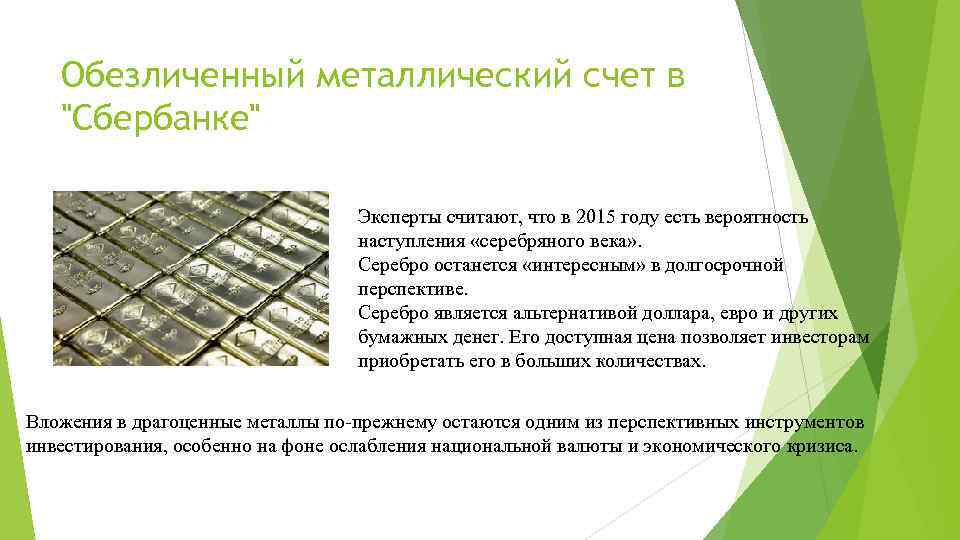 Обезличенный металлический счет в "Сбербанке"

Эксперты считают, что в 2015 году есть вероятность наступления «серебряного века».
Серебро останется «интересным» в долгосрочной перспективе.
Серебро является альтернативой доллара, евро и других бумажных денег. Его доступная цена позволяет инвесторам приобретать его в больших количествах.

Вложения в драгоценные металлы по-прежнему остаются одним из перспективных инструментов инвестирования, особенно на фоне ослабления национальной валюты и экономического кризиса.